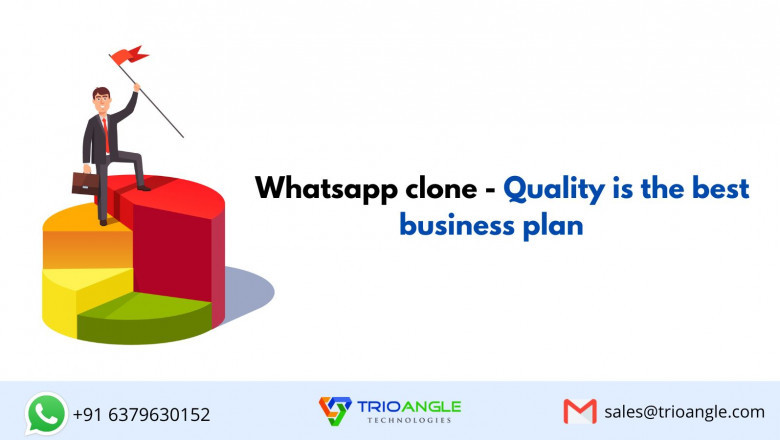 Whatsapp clone - Quality is the best business plan

+91 6379630152

TRIOANGLE
TECHNOLOGIES

sales@trioangle.com